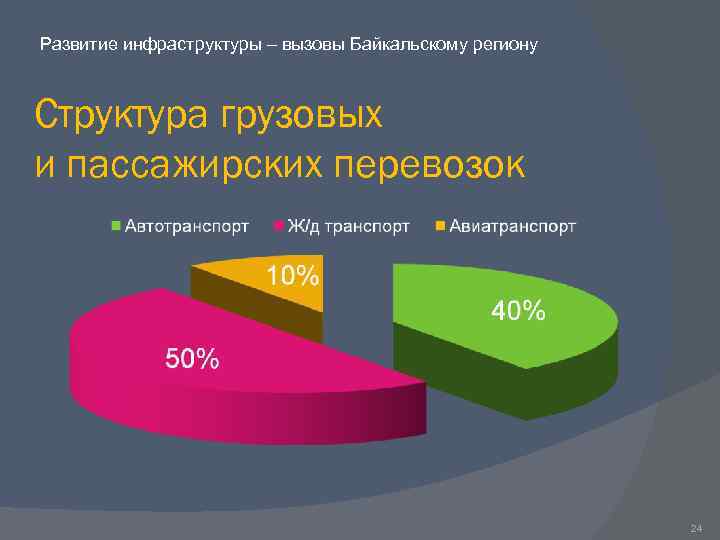 Развитие инфраструктуры – вызовы Байкальскому региону

Структура грузовых и пассажирских перевозок

Автотранспорт Ж/д транспорт Авиатранспорт

10%

40%

50%

24